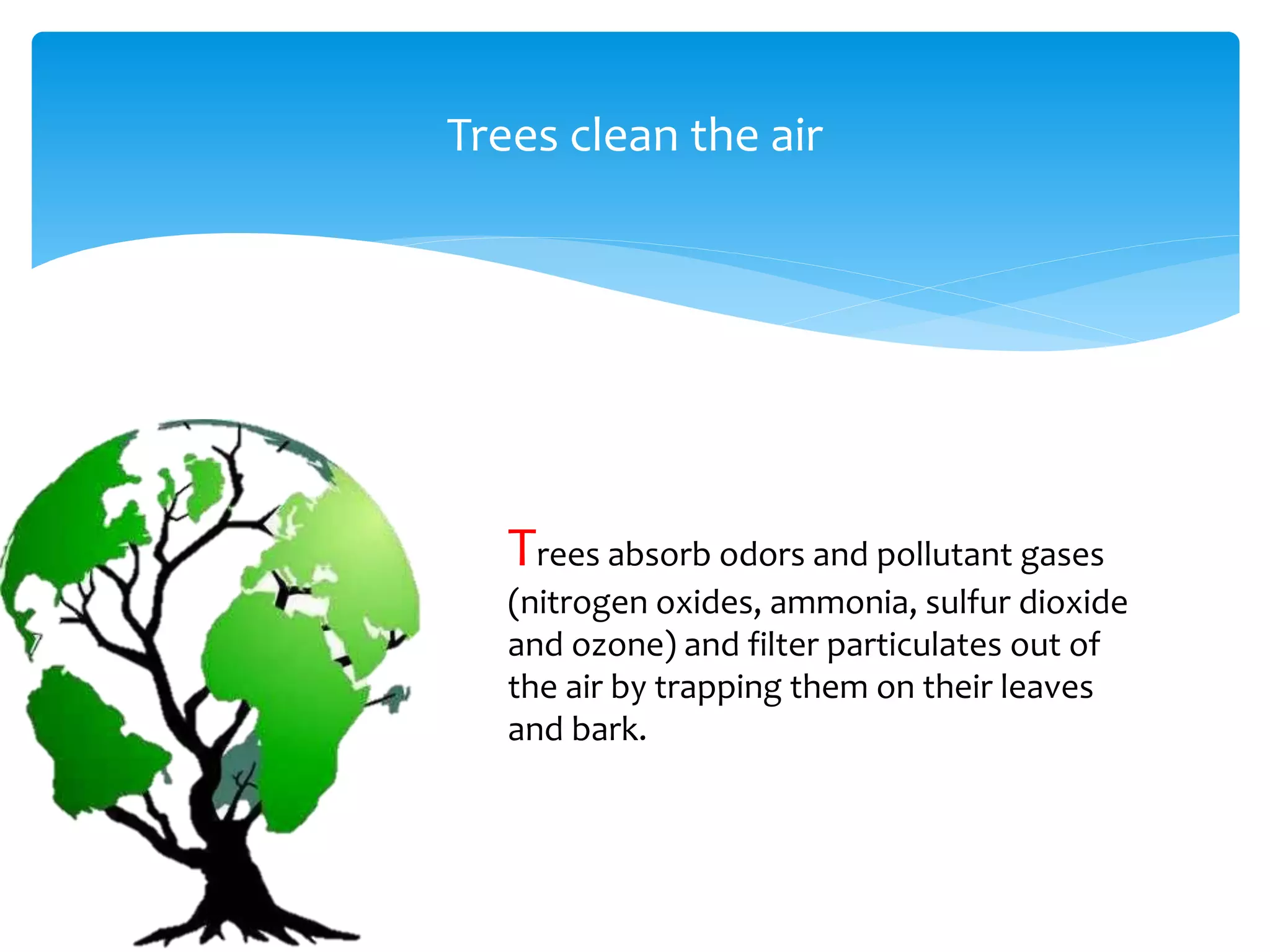 Trees clean the air

Trees absorb odors and pollutant gases (nitrogen oxides, ammonia, sulfur dioxide and ozone) and filter particulates out of the air by trapping them on their leaves and bark.